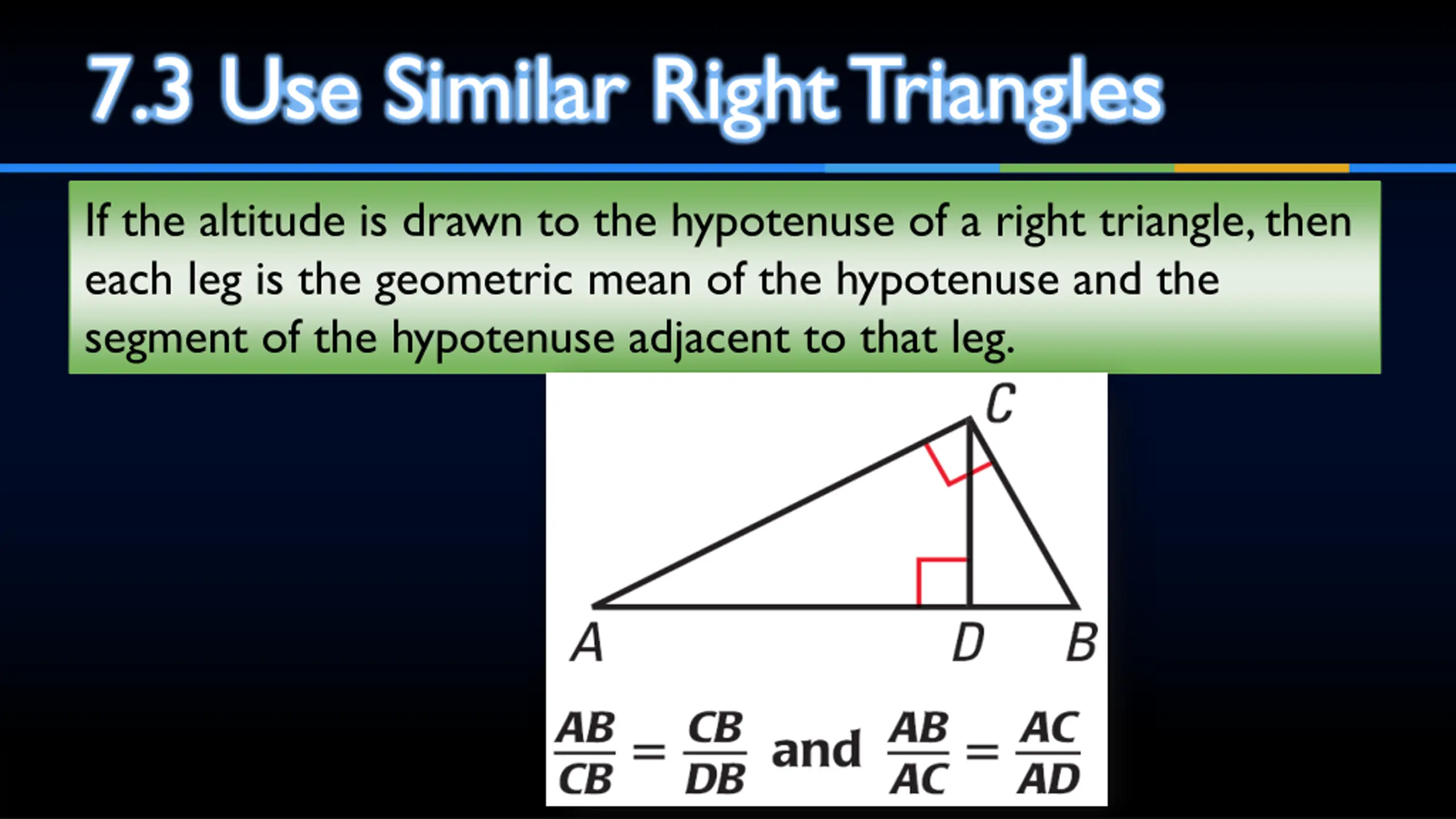 7.3 Use Similar Right Triangles

If the altitude is drawn to the hypotenuse of a right triangle, then each leg is the geometric mean of the hypotenuse and the segment of the hypotenuse adjacent to that leg.

C

A D B

$\frac{AB}{CB} = \frac{CB}{DB}$ and $\frac{AB}{AC} = \frac{AC}{AD}$